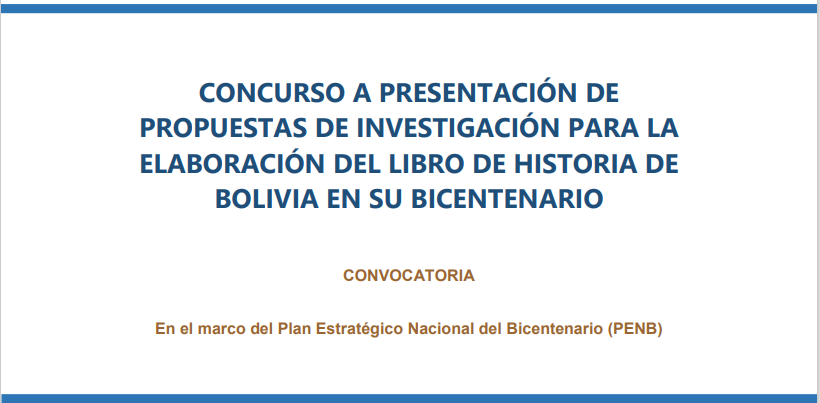 CONCURSO A PRESENTACIÓN DE PROPUESTAS DE INVESTIGACIÓN PARA LA ELABORACIÓN DEL LIBRO DE HISTORIA DE BOLIVIA EN SU BICENTENARIO

CONVOCATORIA

En el marco del Plan Estratégico Nacional del Bicentenario (PENB)